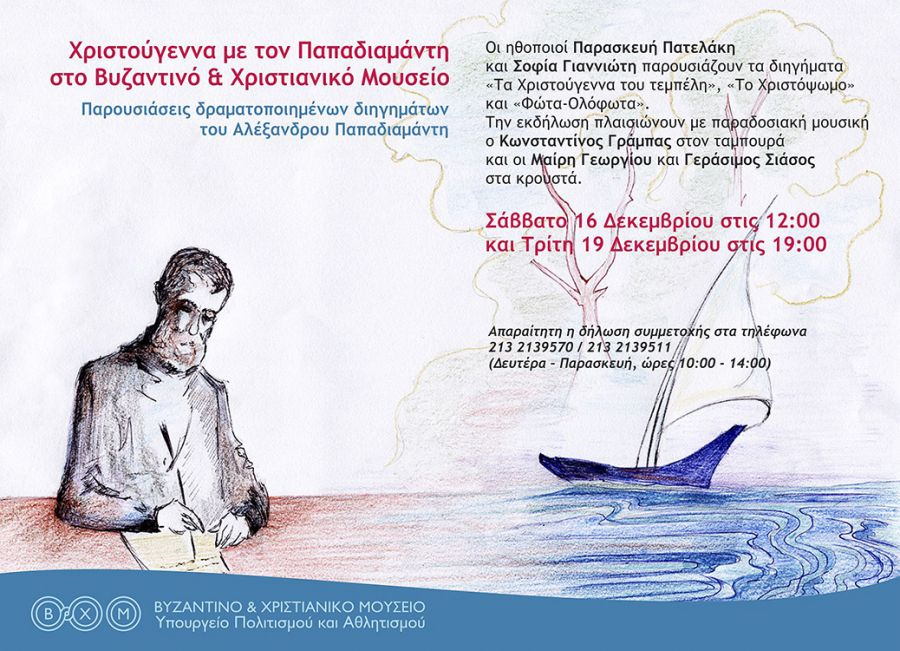 Χριστούγεννα με τον Παπαδιαμάντη στο Βυζαντινό & Χριστιανικό Μουσείο

Παρουσιάσεις δραματοποιημένων διηγημάτων του Αλέξανδρου Παπαδιαμάντη

Οι ηθοποιοί Παρασκευή Πατελάκη και Σοφία Γιαννιώτη παρουσιάζουν τα διηγήματα «Τα Χριστούγεννα του τεμπέλη», «Το Χριστόψωμο» και «Φώτα-Ολόφωτα».
Την εκδήλωση πλαισιώνουν με παραδοσιακή μουσική ο Κωνσταντίνος Γράμπας στον ταμπουρά και οι Μαίρη Γεωργίου και Γεράσιμος Σιάσος στα κρουστά.

Σάββατο 16 Δεκεμβρίου στις 12:00
και Τρίτη 19 Δεκεμβρίου στις 19:00

Απαραίτητη η δήλωση συμμετοχής στα τηλέφωνα
213 2139570 / 213 2139511
(Δευτέρα - Παρασκευή, ώρες 10:00 - 14:00)

Β Χ Μ
ΒΥΖΑΝΤΙΝΟ & ΧΡΙΣΤΙΑΝΙΚΟ ΜΟΥΣΕΙΟ
Υπουργείο Πολιτισμού και Αθλητισμού